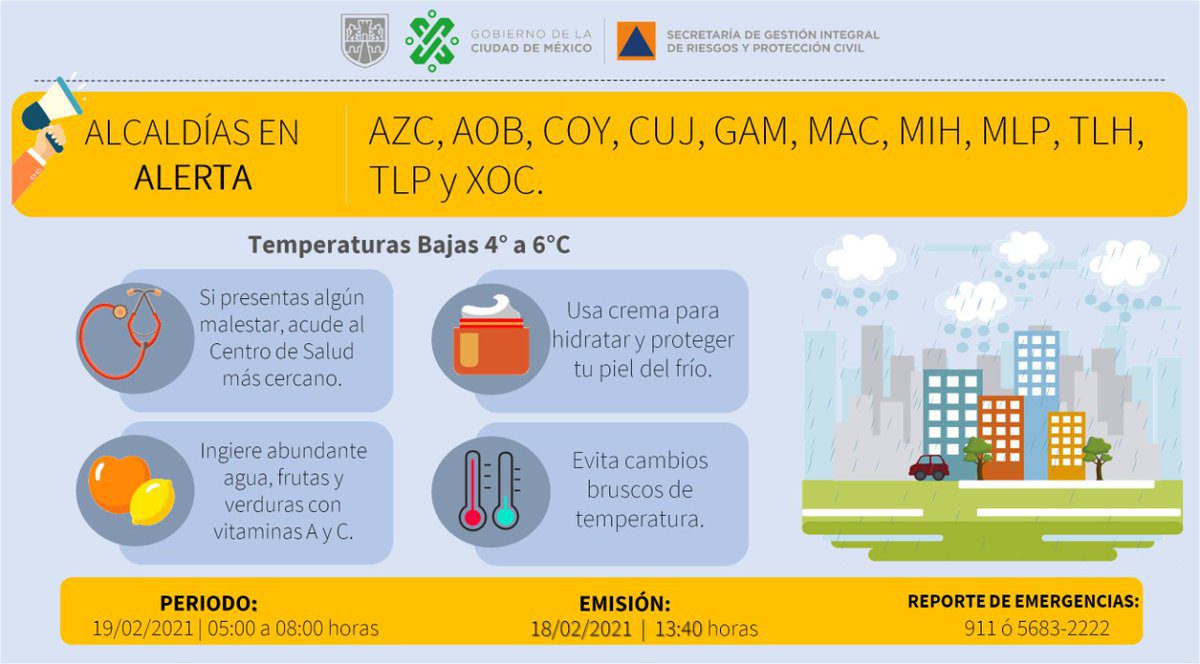 GOBIERNO DE LA CIUDAD DE MÉXICO

SECRETARÍA DE GESTIÓN INTEGRAL DE RIESGOS Y PROTECCIÓN CIVIL

ALCALDÍAS EN ALERTA

AZC, AOB, COY, CUJ, GAM, MAC, MIH, MLP, TLH, TLP y XOC.

Temperaturas Bajas 4° a 6°C

Si presentas algún malestar, acude al Centro de Salud más cercano.

Usa crema para hidratar y proteger tu piel del frío.

Ingiere abundante agua, frutas y verduras con vitaminas A y C.

Evita cambios bruscos de temperatura.

PERIODO:
19/02/2021 | 05:00 a 08:00 horas

EMISIÓN:
18/02/2021 | 13:40 horas

REPORTE DE EMERGENCIAS:
911 ó 5683-2222